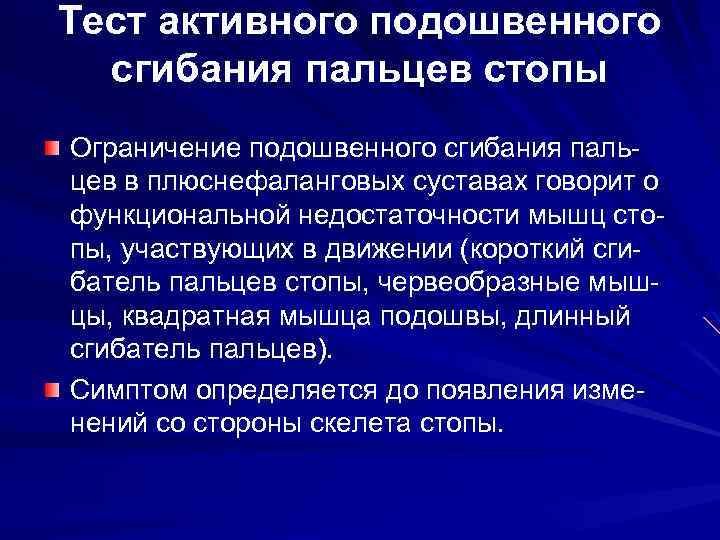 Тест активного подошвенного сгибания пальцев стопы

Ограничение подошвенного сгибания пальцев в плюснефаланговых суставах говорит о функциональной недостаточности мышц стопы, участвующих в движении (короткий сгибатель пальцев стопы, червеобразные мышцы, квадратная мышца подошвы, длинный сгибатель пальцев).

Симптом определяется до появления изменений со стороны скелета стопы.